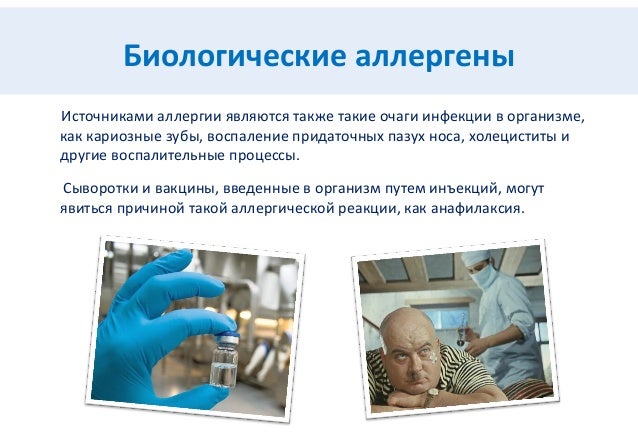 Биологические аллергены

Источниками аллергии являются также такие очаги инфекции в организме, как кариозные зубы, воспаление придаточных пазух носа, холециститы и другие воспалительные процессы.

Сыворотки и вакцины, введенные в организм путем инъекций, могут явиться причиной такой аллергической реакции, как анафилаксия.